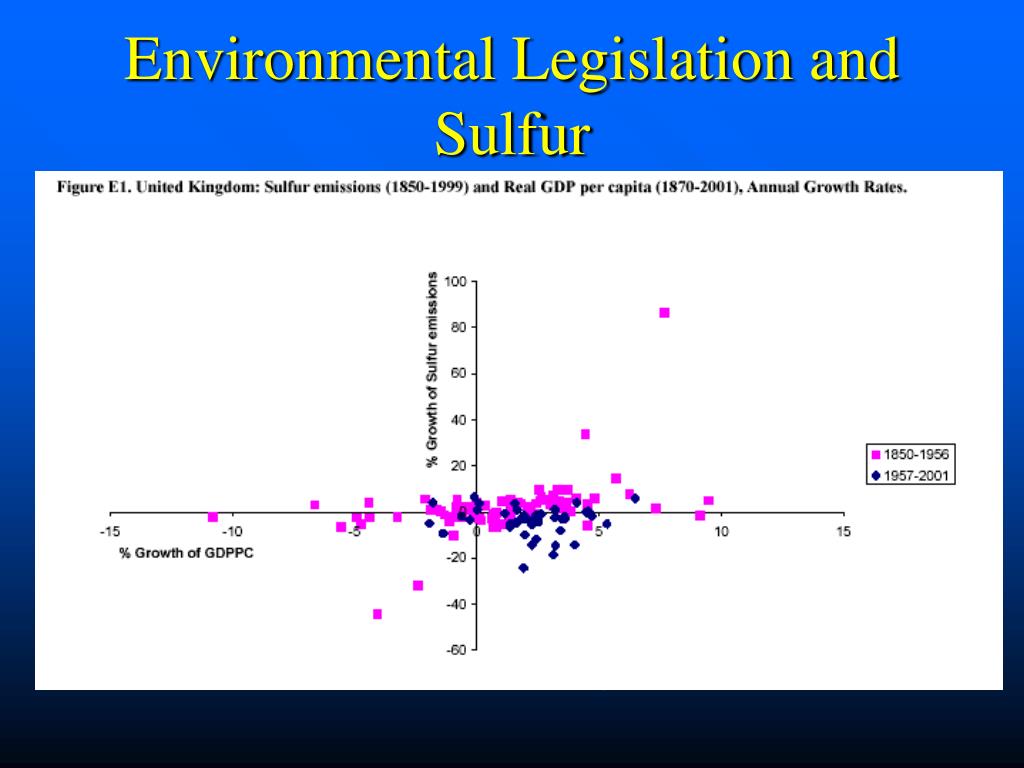 Environmental Legislation and Sulfur

Figure E1. United Kingdom: Sulfur emissions (1850-1999) and Real GDP per capita (1870-2001), Annual Growth Rates.

% Growth of Sulfur emissions

100
80
60
40
20
-20
-40
-60

-15
-10
-5
0
5
10
15

% Growth of GDPPC

1850-1956
1957-2001